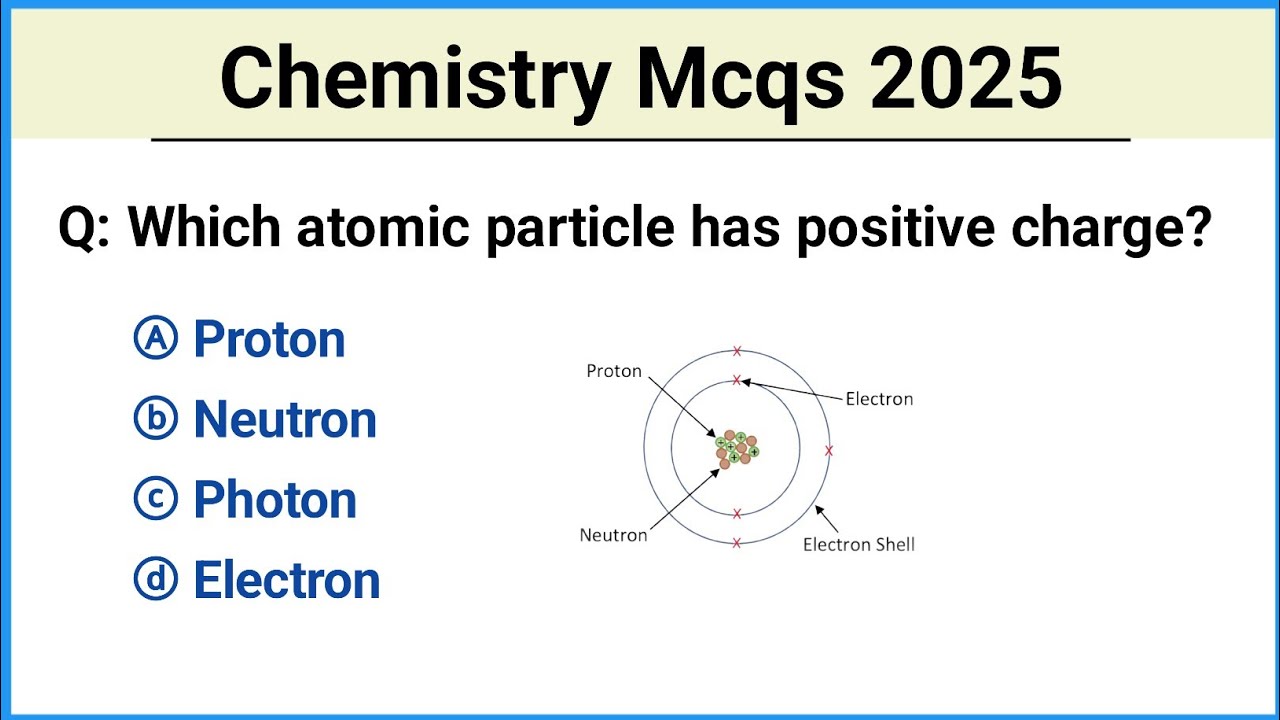 Chemistry Mcqs 2025

Q: Which atomic particle has positive charge?

Ⓐ Proton
ⓑ Neutron
ⓒ Photon
ⓓ Electron

Proton
Electron
Neutron
Electron Shell